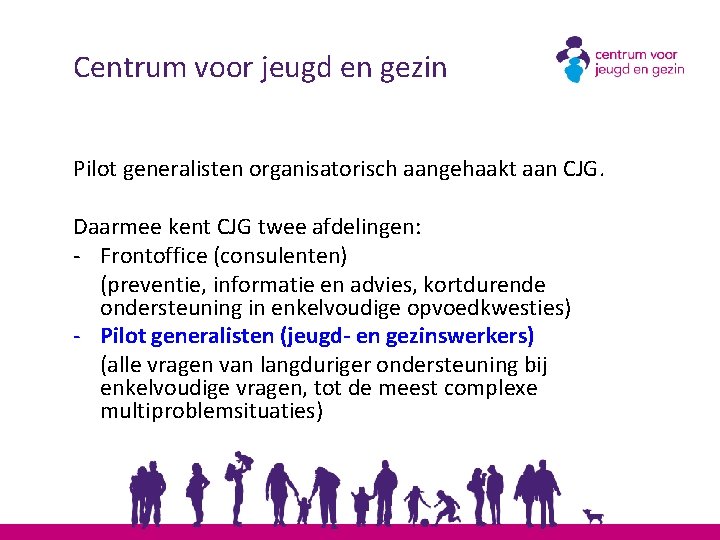 Centrum voor jeugd en gezin

centrum voor
jeugd en gezin

Pilot generalisten organisatorisch aangehaakt aan CJG.

Daarmee kent CJG twee afdelingen:
- Frontoffice (consulenten)
(preventie, informatie en advies, kortdurende ondersteuning in enkelvoudige opvoedkwesties)
- Pilot generalisten (jeugd- en gezinswerkers)
(alle vragen van langduriger ondersteuning bij enkelvoudige vragen, tot de meest complexe multiproblemsituaties)